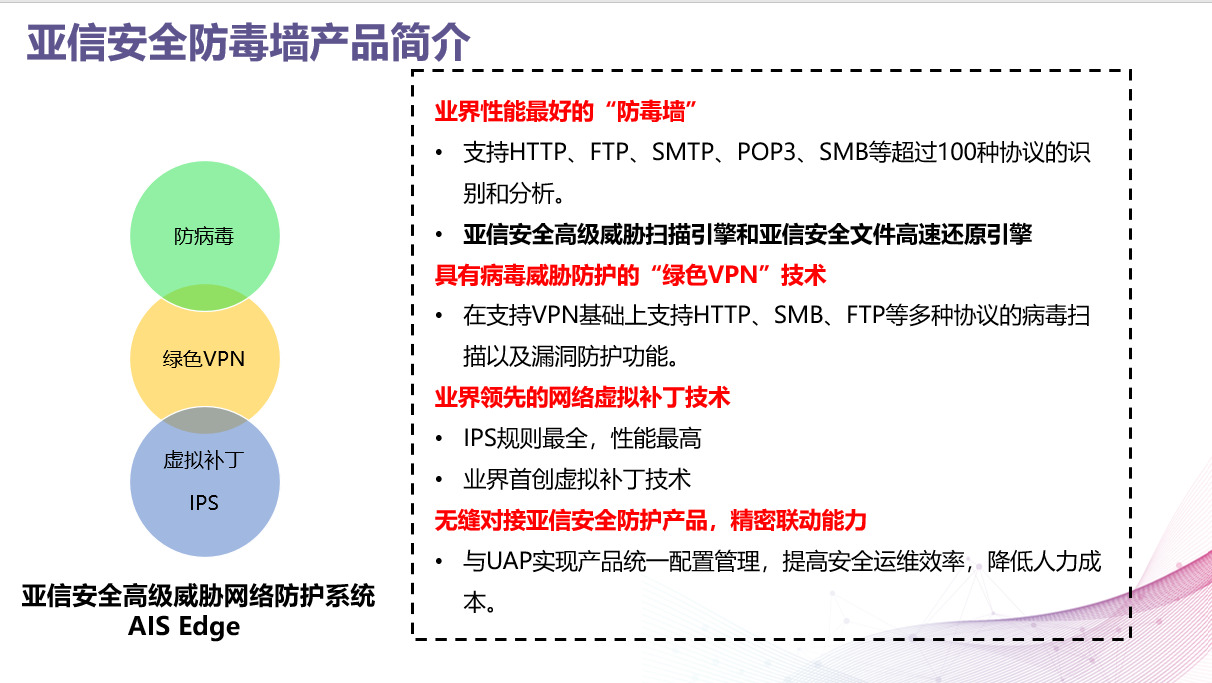 亚信安全防毒墙产品简介

防病毒

绿色VPN

虚拟补丁
IPS

亚信安全高级威胁网络防护系统
AIS Edge

业界性能最好的“防毒墙”

• 支持HTTP、FTP、SMTP、POP3、SMB等超过100种协议的识别和分析。

• 亚信安全高级威胁扫描引擎和亚信安全文件高速还原引擎

具有病毒威胁防护的“绿色VPN”技术

• 在支持VPN基础上支持HTTP、SMB、FTP等多种协议的病毒扫描以及漏洞防护功能。

业界领先的网络虚拟补丁技术

• IPS规则最全，性能最高

• 业界首创虚拟补丁技术

无缝对接亚信安全防护产品，精密联动能力

• 与UAP实现产品统一配置管理，提高安全运维效率，降低人力成本。